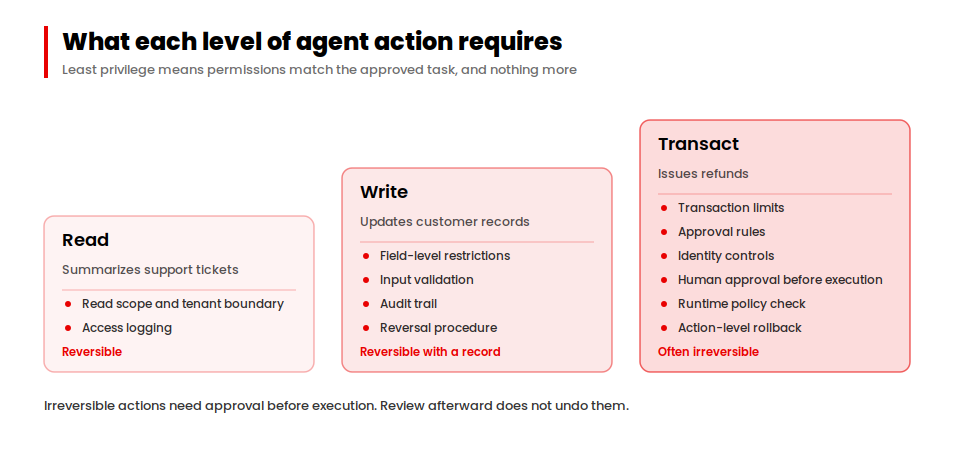 What each level of agent action requires

Least privilege means permissions match the approved task, and nothing more

Read

Summarizes support tickets

- Read scope and tenant boundary
- Access logging

Reversible

Write

Updates customer records

- Field-level restrictions
- Input validation
- Audit trail
- Reversal procedure

Reversible with a record

Transact

Issues refunds

- Transaction limits
- Approval rules
- Identity controls
- Human approval before execution
- Runtime policy check
- Action-level rollback

Often irreversible

Irreversible actions need approval before execution. Review afterward does not undo them.